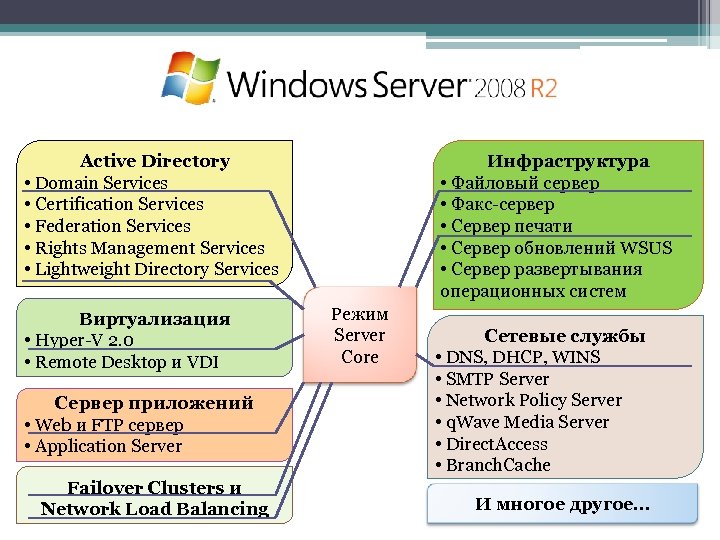 Windows Server 2008 R2

Active Directory
• Domain Services
• Certification Services
• Federation Services
• Rights Management Services
• Lightweight Directory Services

Виртуализация
• Hyper-V 2.0
• Remote Desktop и VDI

Сервер приложений
• Web и FTP сервер
• Application Server

Failover Clusters и Network Load Balancing

Режим Server Core

Инфраструктура
• Файловый сервер
• Факс-сервер
• Сервер печати
• Сервер обновлений WSUS
• Сервер развертывания операционных систем

Сетевые службы
• DNS, DHCP, WINS
• SMTP Server
• Network Policy Server
• qWave Media Server
• DirectAccess
• BranchCache

И многое другое…